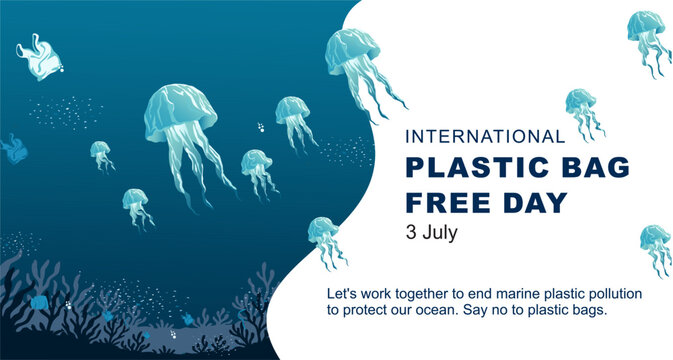 INTERNATIONAL
PLASTIC BAG FREE DAY
3 July

Let's work together to end marine plastic pollution to protect our ocean. Say no to plastic bags.